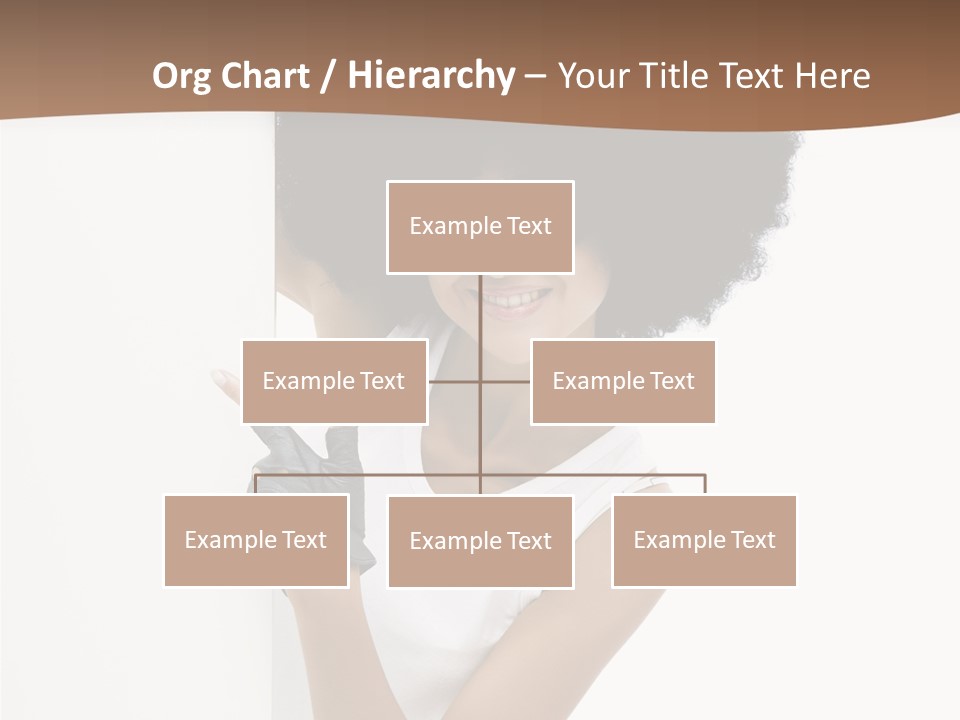 Org Chart / Hierarchy – Your Title Text Here

Example Text

Example Text

Example Text

Example Text

Example Text

Example Text